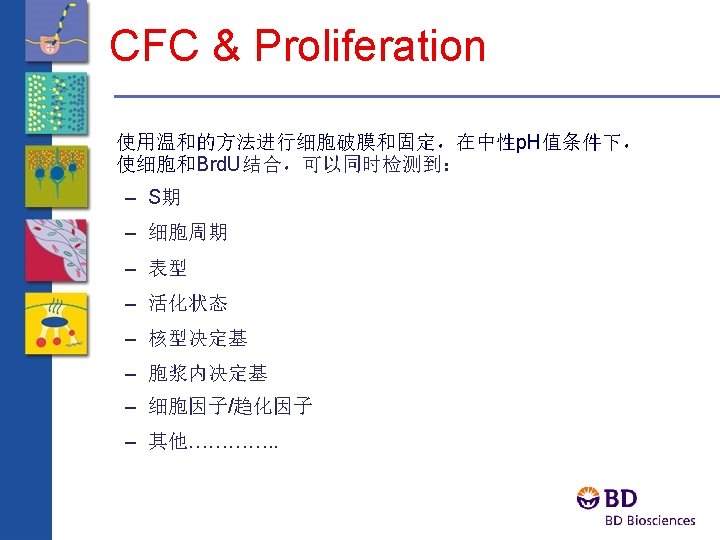 CFC & Proliferation

使用温和的方法进行细胞破膜和固定，在中性pH值条件下，使细胞和BrdU结合，可以同时检测到：

– S期
– 细胞周期
– 表型
– 活化状态
– 核型决定基
– 胞浆内决定基
– 细胞因子/趋化因子
– 其他…………..

BD
BD Biosciences